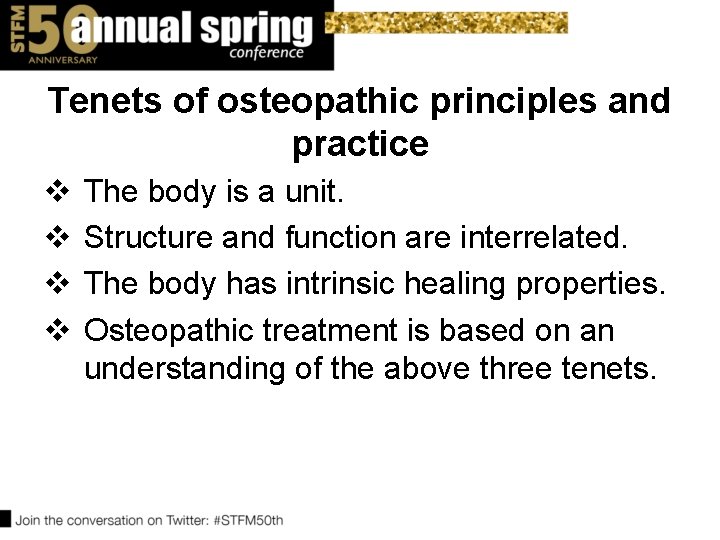 STFM 50 ANNIVERSARY annual spring conference

Tenets of osteopathic principles and practice

❖ The body is a unit.

❖ Structure and function are interrelated.

❖ The body has intrinsic healing properties.

❖ Osteopathic treatment is based on an understanding of the above three tenets.

Join the conversation on Twitter: #STFM50th